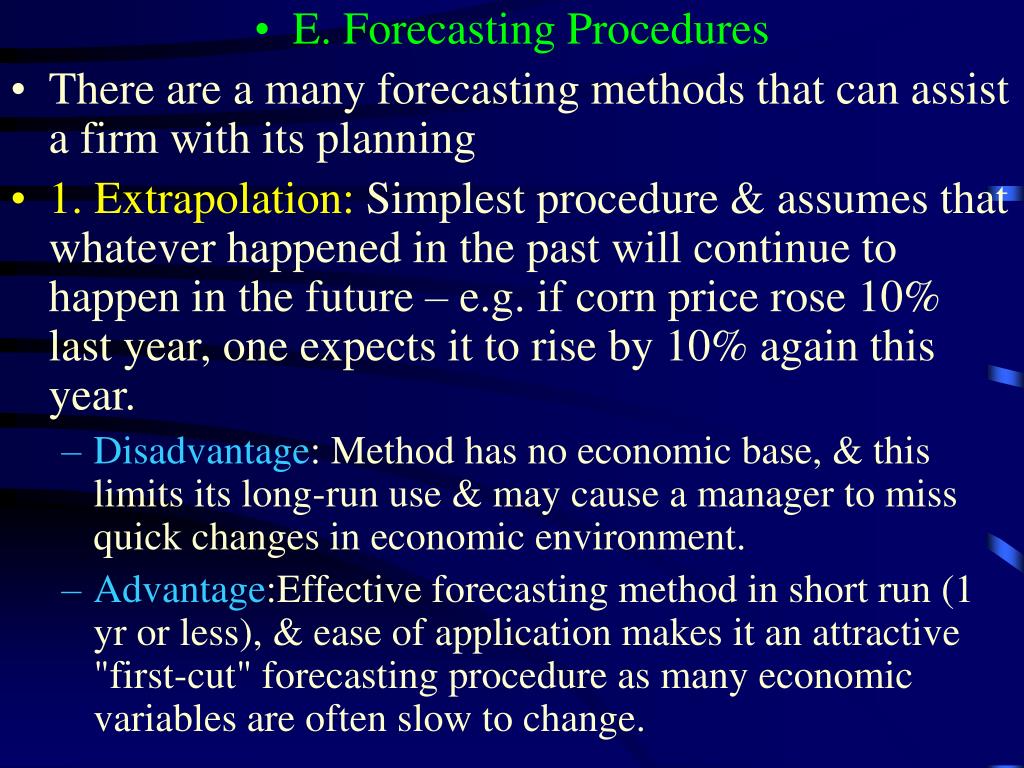 • E. Forecasting Procedures

• There are a many forecasting methods that can assist a firm with its planning

• 1. Extrapolation: Simplest procedure & assumes that whatever happened in the past will continue to happen in the future – e.g. if corn price rose 10% last year, one expects it to rise by 10% again this year.

– Disadvantage: Method has no economic base, & this limits its long-run use & may cause a manager to miss quick changes in economic environment.

– Advantage:Effective forecasting method in short run (1 yr or less), & ease of application makes it an attractive "first-cut" forecasting procedure as many economic variables are often slow to change.